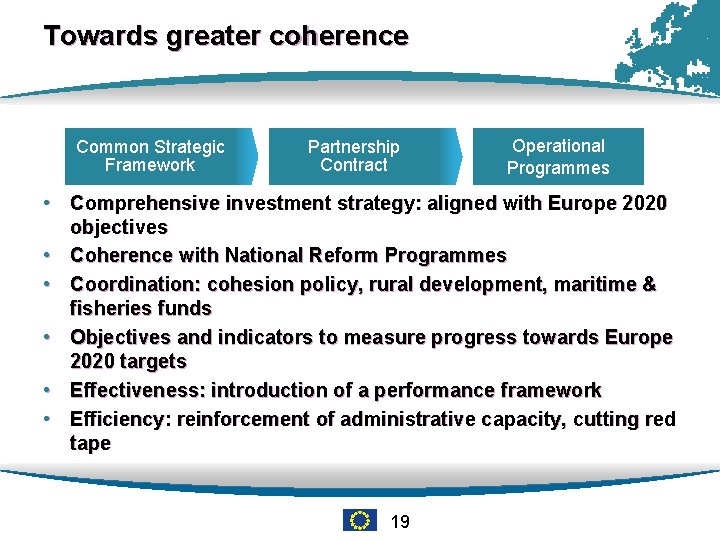 Towards greater coherence

Common Strategic Framework

Partnership Contract

Operational Programmes

• Comprehensive investment strategy: aligned with Europe 2020 objectives
• Coherence with National Reform Programmes
• Coordination: cohesion policy, rural development, maritime & fisheries funds
• Objectives and indicators to measure progress towards Europe 2020 targets
• Effectiveness: introduction of a performance framework
• Efficiency: reinforcement of administrative capacity, cutting red tape

19